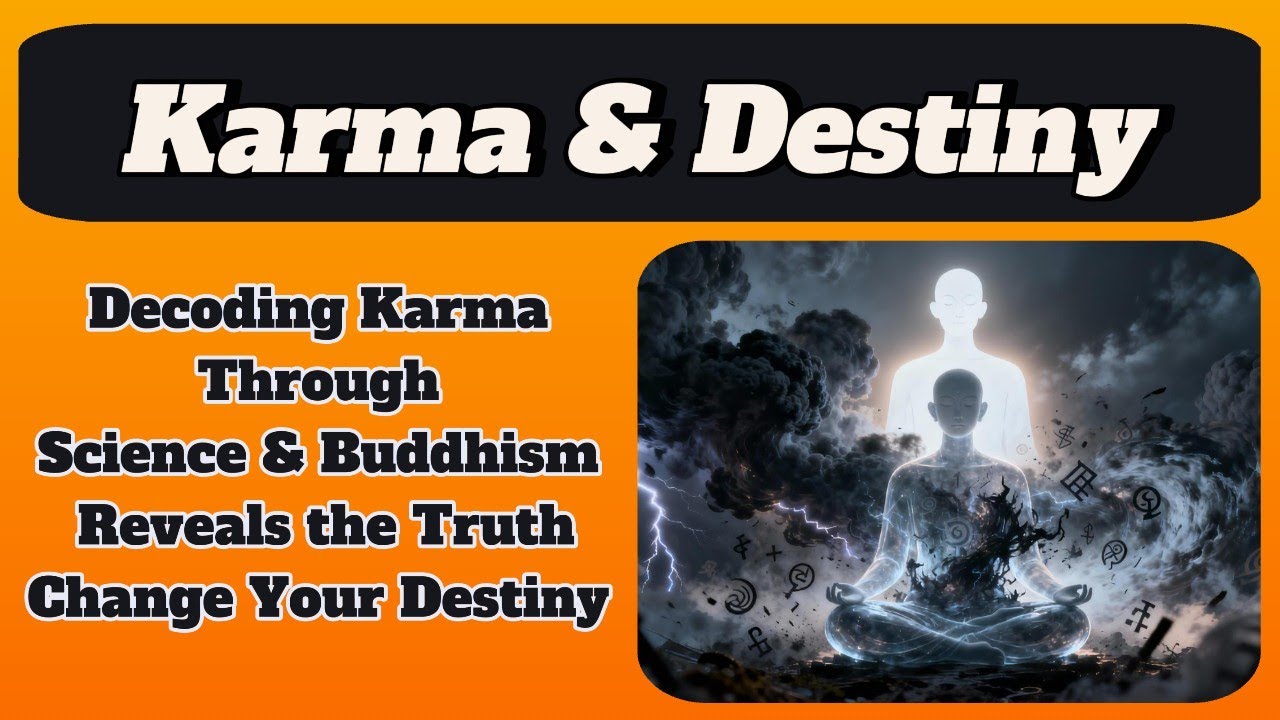 Karma & Destiny

Decoding Karma Through Science & Buddhism Reveals the Truth Change Your Destiny